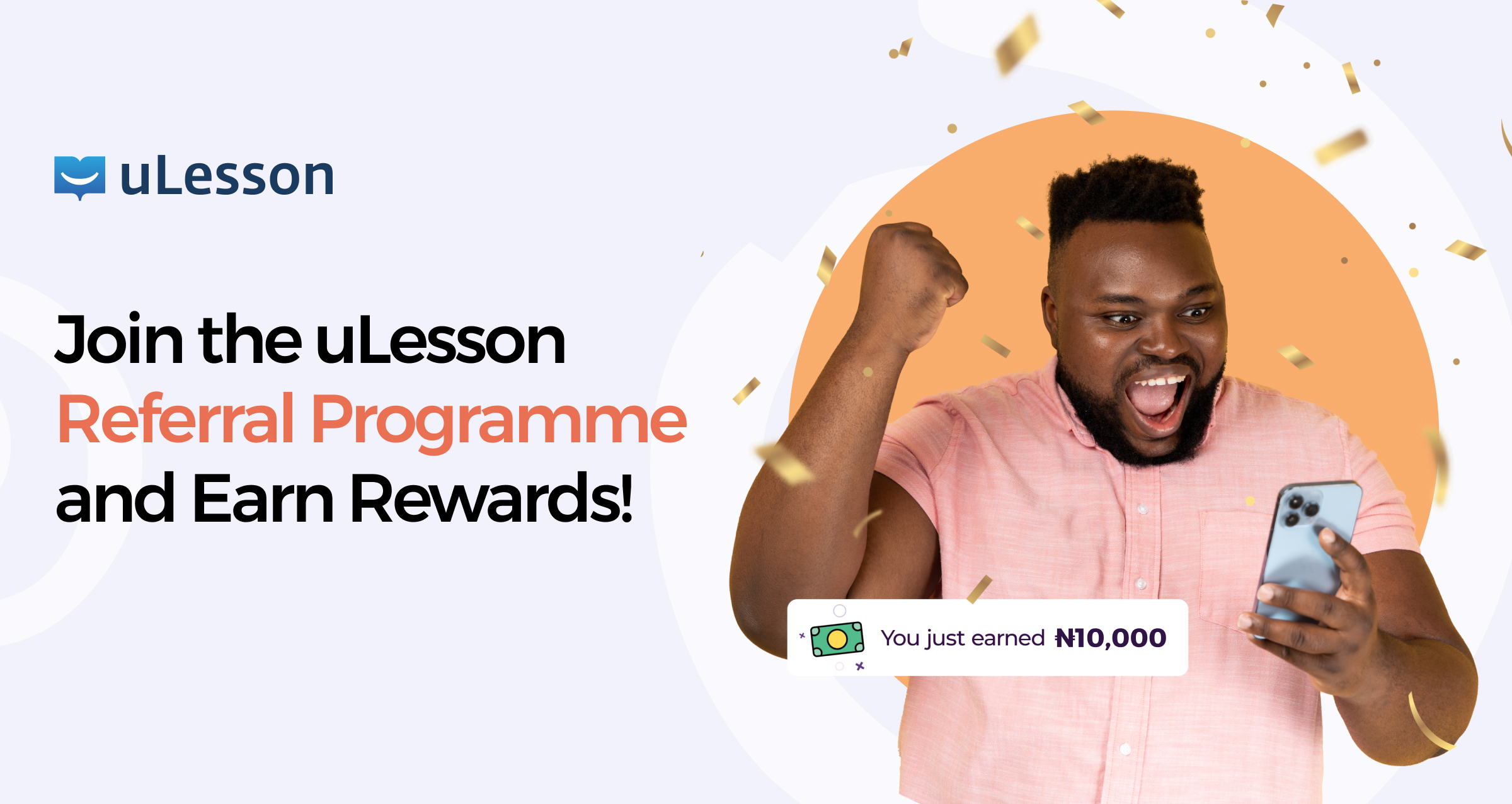 uLesson

Join the uLesson Referral Programme and Earn Rewards!

You just earned ₦10,000